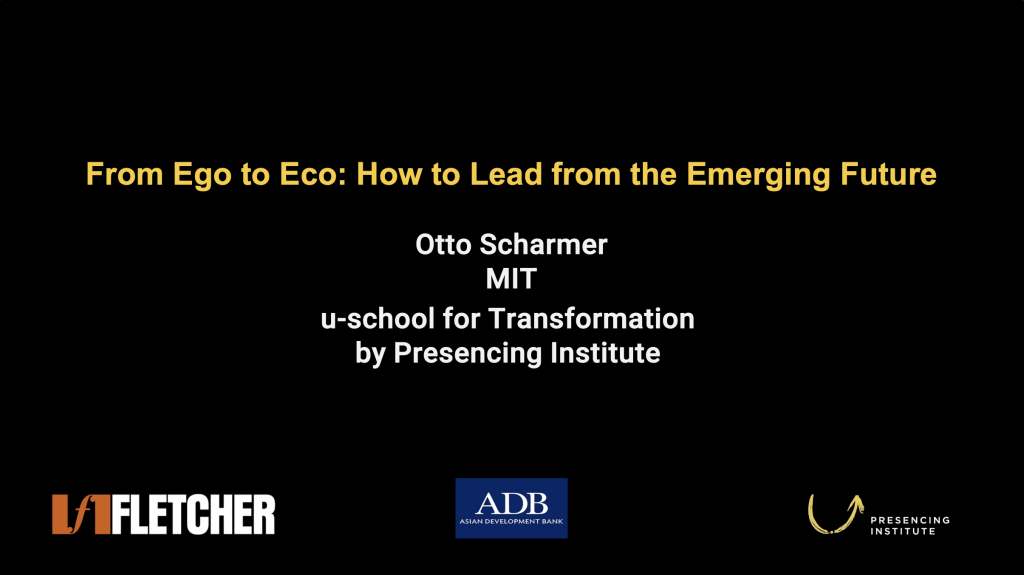 From Ego to Eco: How to Lead from the Emerging Future

Otto Scharmer
MIT
u-school for Transformation
by Presencing Institute

FLETCHER

ADB
ASIAN DEVELOPMENT BANK

PRESENCING INSTITUTE